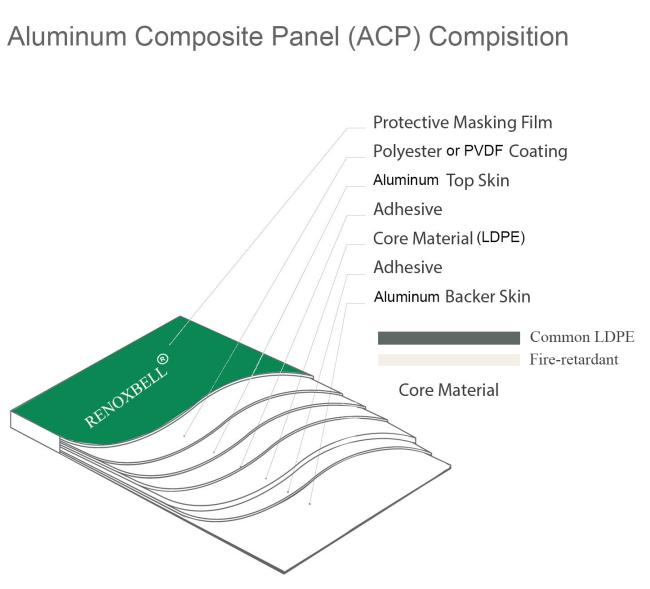 Aluminum Composite Panel (ACP) Compisition

Protective Masking Film
Polyester or PVDF Coating
Aluminum Top Skin
Adhesive
Core Material (LDPE)
Adhesive
Aluminum Backer Skin

Common LDPE
Fire-retardant
Core Material

RENOXBELL®